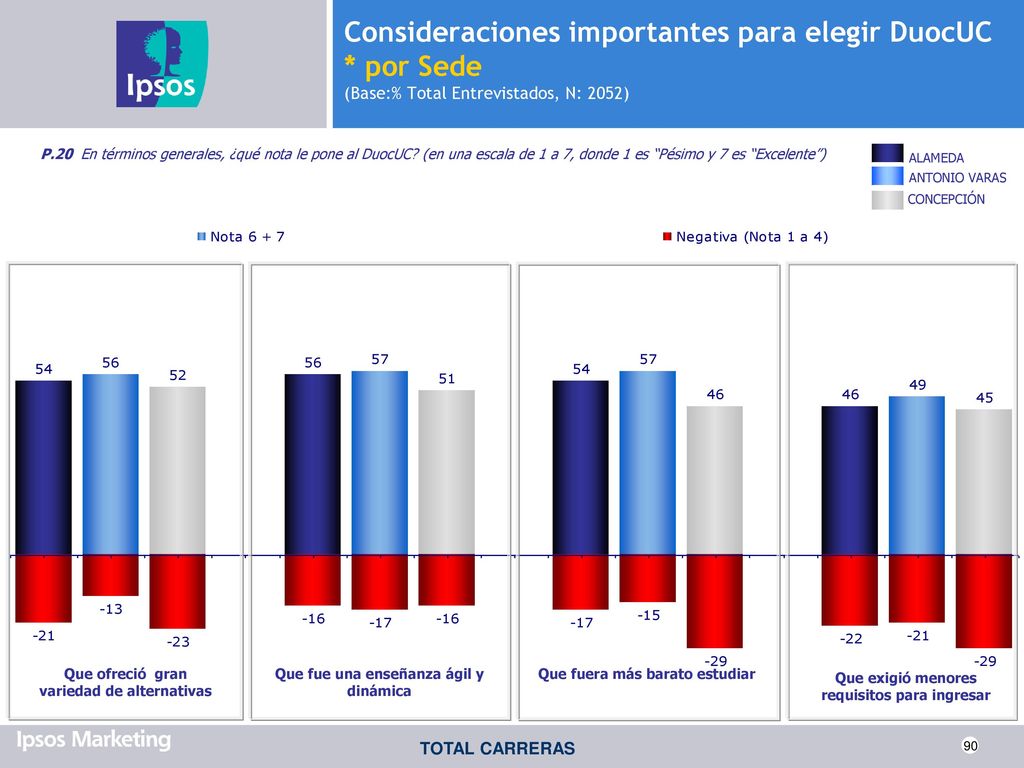 Ipsos

Consideraciones importantes para elegir DuocUC
* por Sede
(Base:% Total Entrevistados, N: 2052)

P.20 En términos generales, ¿qué nota le pone al DuocUC? (en una escala de 1 a 7, donde 1 es "Pésimo y 7 es "Excelente")

ALAMEDA
ANTONIO VARAS
CONCEPCIÓN

Nota 6 + 7
Negativa (Nota 1 a 4)

54 56 52
-21 -13 -23
Que ofreció gran variedad de alternativas

56 57 51
-16 -17 -16
Que fue una enseñanza ágil y dinámica

54 57 46
-17 -15 -29
Que fuera más barato estudiar

46 49 45
-22 -21 -29
Que exigió menores requisitos para ingresar

Ipsos Marketing
TOTAL CARRERAS
90